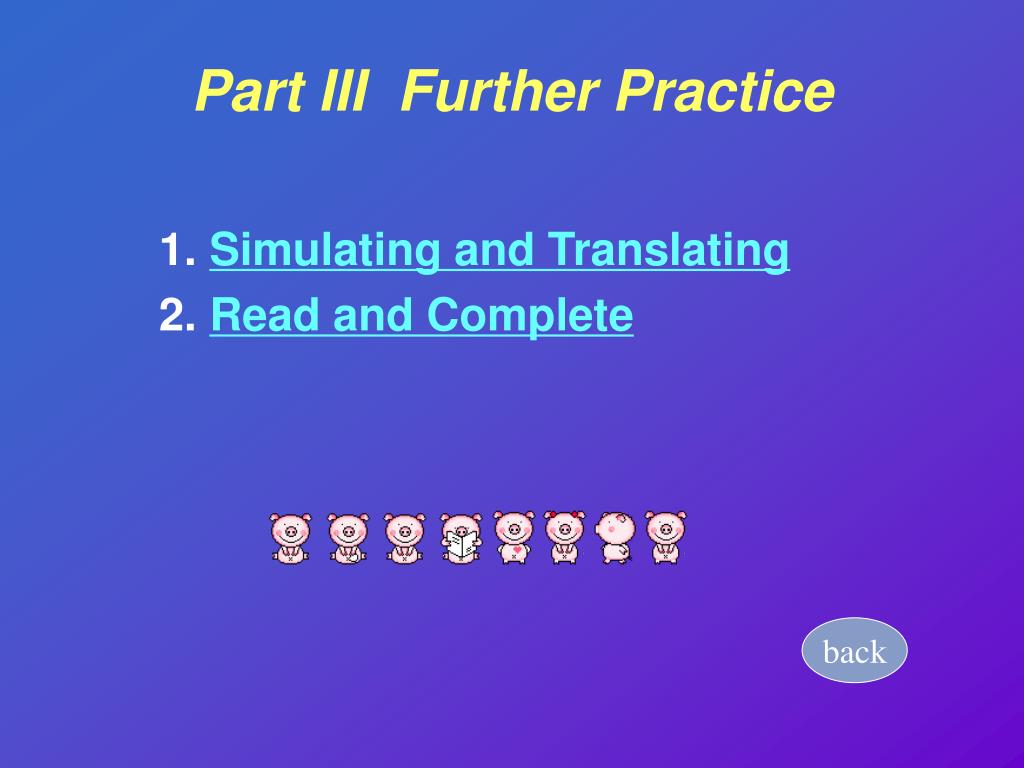 Part III Further Practice

1. Simulating and Translating
2. Read and Complete

back